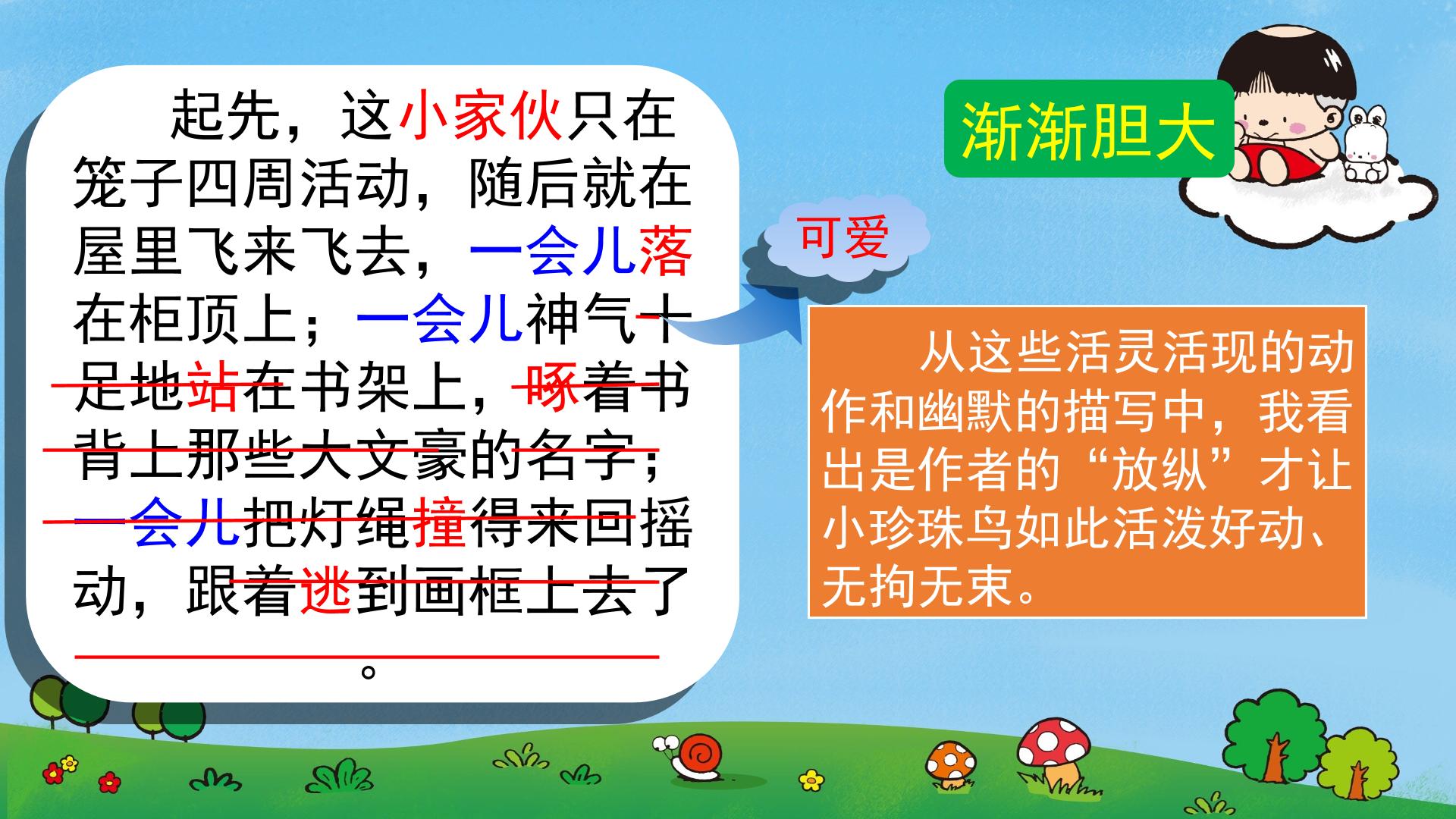 起先，这小家伙只在笼子四周活动，随后就在屋里飞来飞去，一会儿落在柜顶上；一会儿神气十足地站在书架上，啄着书背上那些大文豪的名字；一会儿把灯绳撞得来回摇动，跟着逃到画框上去了。

渐渐胆大

可爱

从这些活灵活现的动作和幽默的描写中，我看出是作者的“放纵”才让小珍珠鸟如此活泼好动、无拘无束。